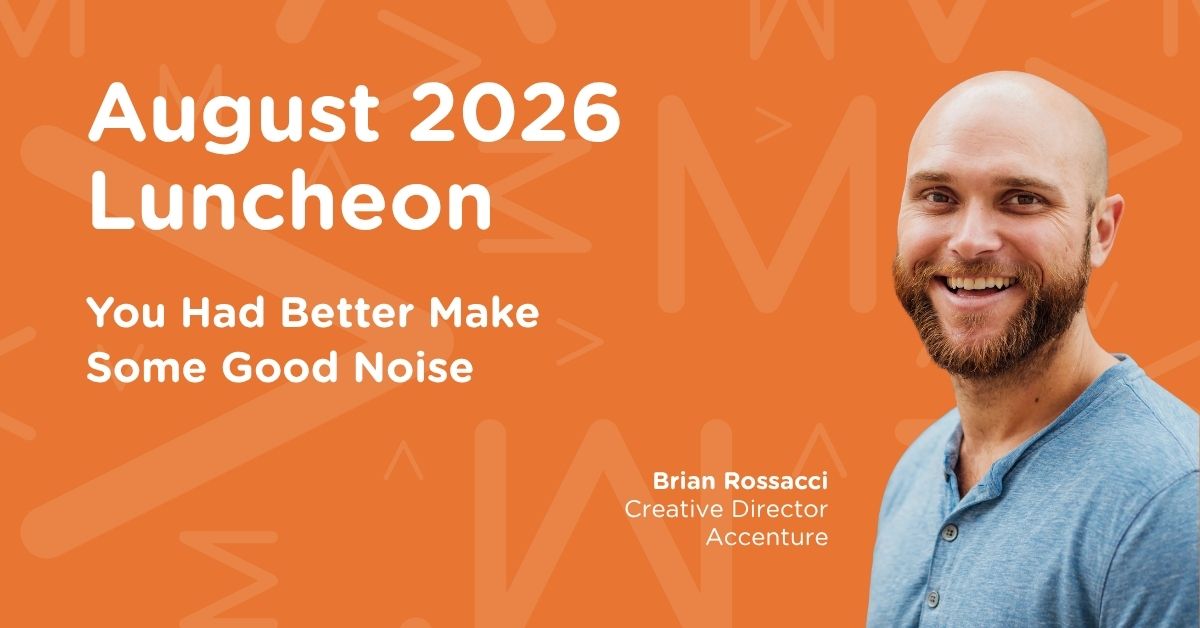 August 2026 Luncheon

You Had Better Make Some Good Noise

Brian Rossacci
Creative Director
Accenture